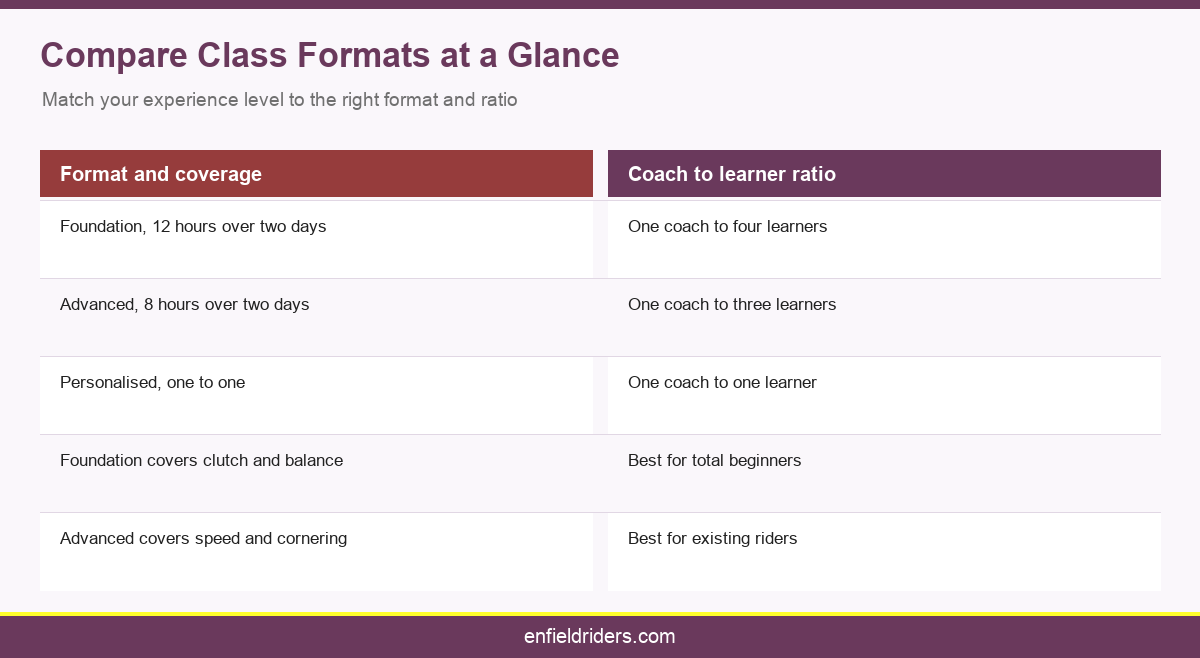 Compare Class Formats at a Glance

Match your experience level to the right format and ratio

| Format and coverage | Coach to learner ratio |
|---|---|
| Foundation, 12 hours over two days | One coach to four learners |
| Advanced, 8 hours over two days | One coach to three learners |
| Personalised, one to one | One coach to one learner |
| Foundation covers clutch and balance | Best for total beginners |
| Advanced covers speed and cornering | Best for existing riders |

enfieldriders.com